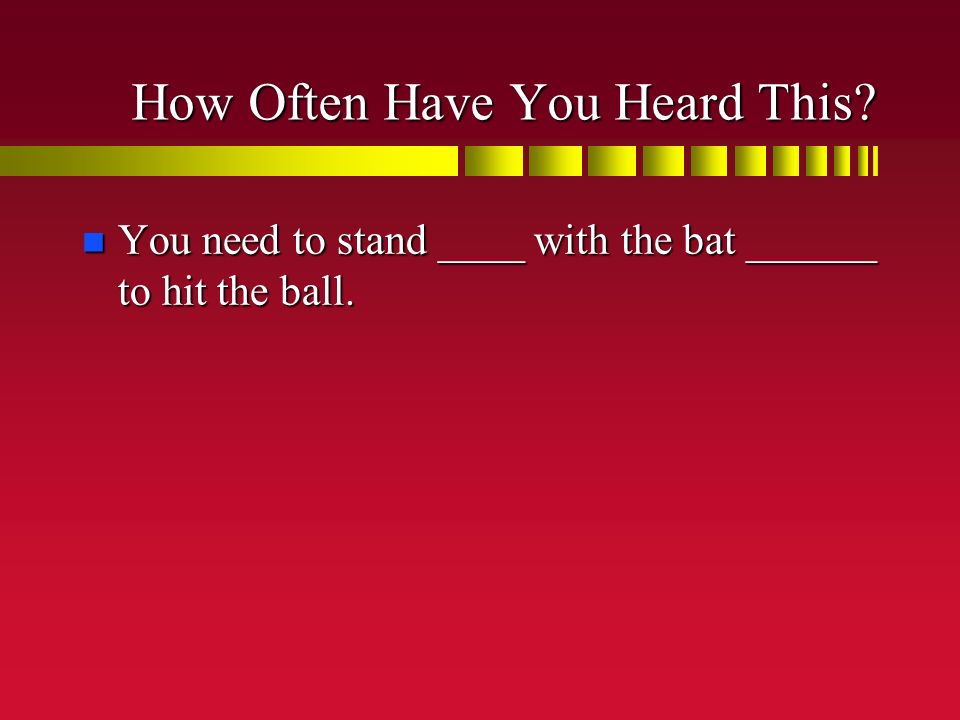 How Often Have You Heard This?

You need to stand ____ with the bat ______ to hit the ball.